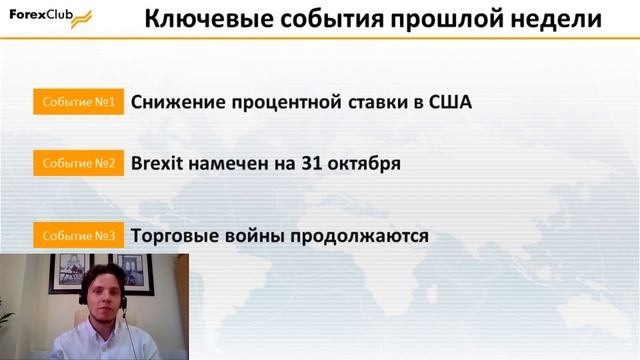 ForexClub

Ключевые события прошлой недели

Событие №1 Снижение процентной ставки в США

Событие №2 Brexit намечен на 31 октября

Событие №3 Торговые войны продолжаются